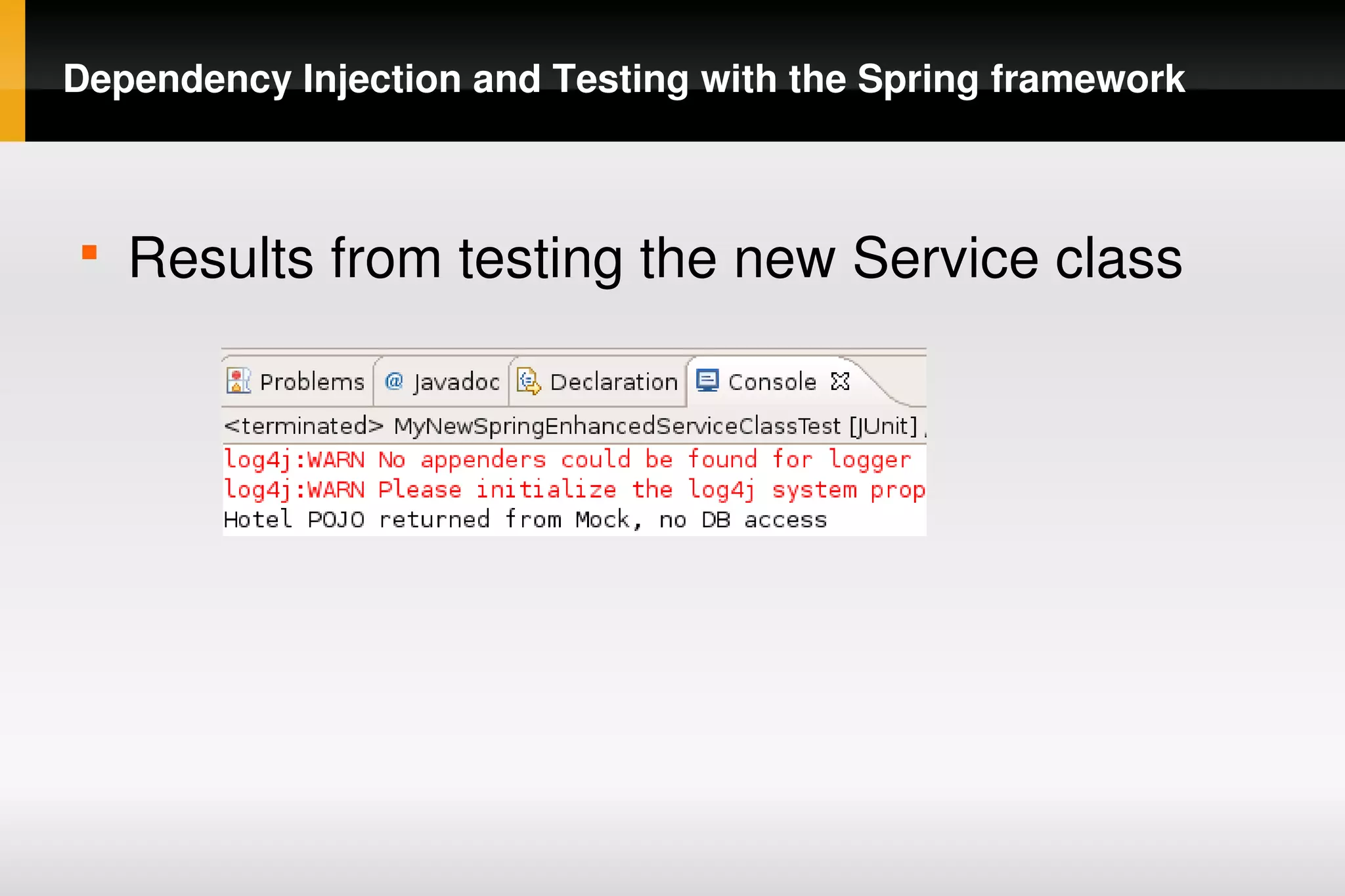 Dependency Injection and Testing with the Spring framework

Results from testing the new Service class

Problems @ Javadoc Declaration Console

<terminated> MyNewSpringEnhancedServiceClassTest [JUnit]

log4j:WARN No appenders could be found for logger
log4j:WARN Please initialize the log4j system prop
Hotel POJO returned from Mock, no DB access